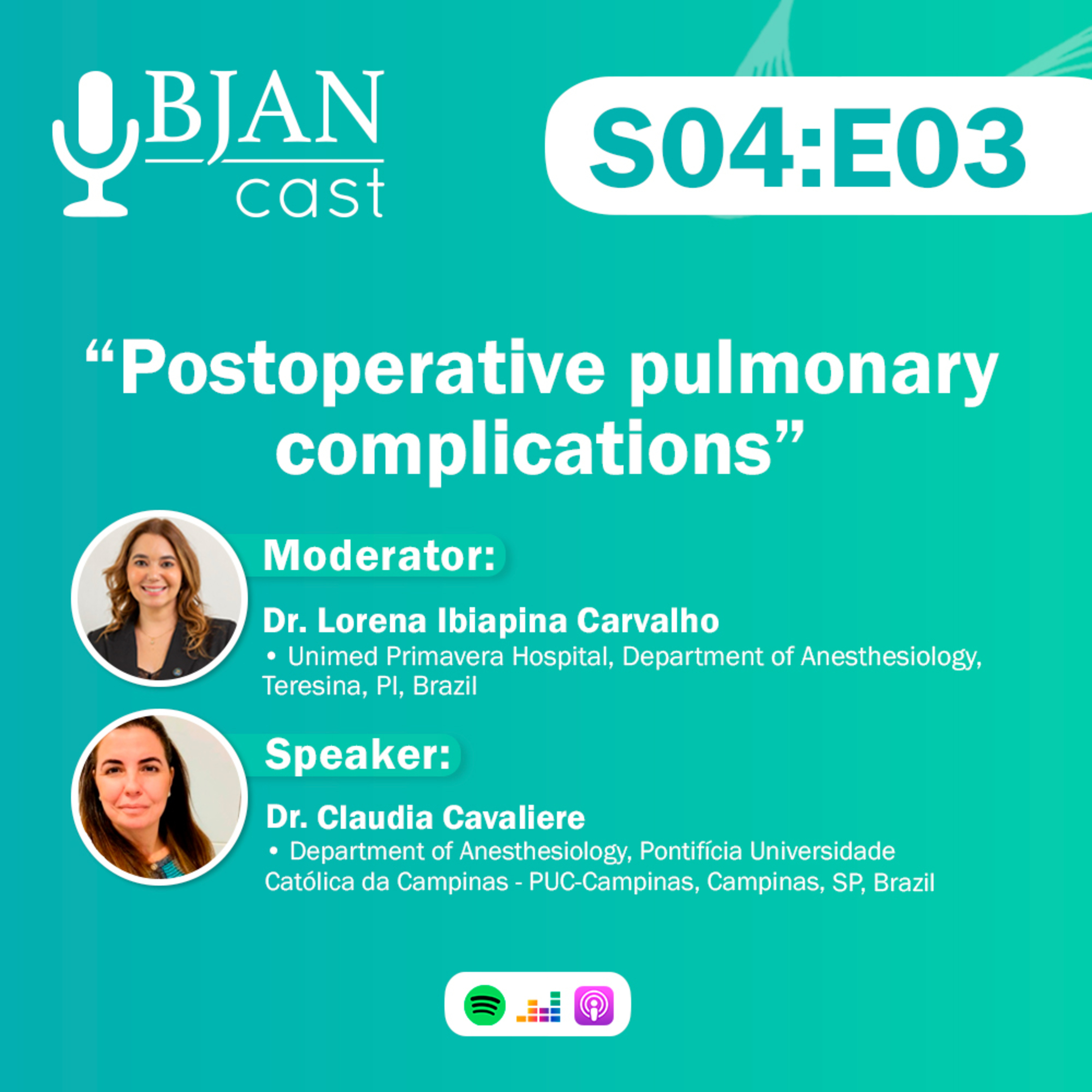 BJAN cast

S04:E03

“Postoperative pulmonary complications”

Moderator:

Dr. Lorena Ibiapina Carvalho
• Unimed Primavera Hospital, Department of Anesthesiology, Teresina, PI, Brazil

Speaker:

Dr. Claudia Cavaliere
• Department of Anesthesiology, Pontifícia Universidade Católica da Campinas - PUC-Campinas, Campinas, SP, Brazil